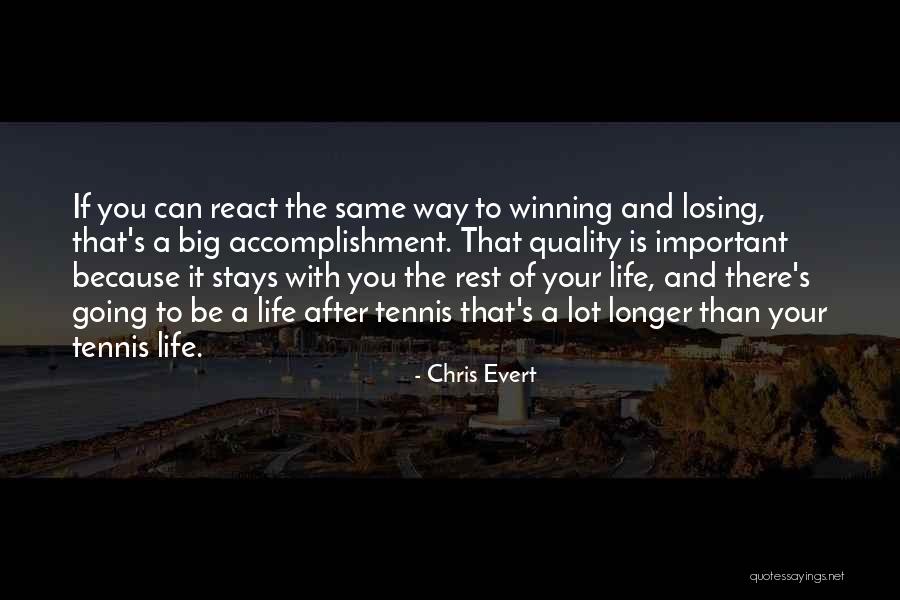 If you can react the same way to winning and losing, that's a big accomplishment. That quality is important because it stays with you the rest of your life, and there's going to be a life after tennis that's a lot longer than your tennis life.

- Chris Evert

quotessayings.net